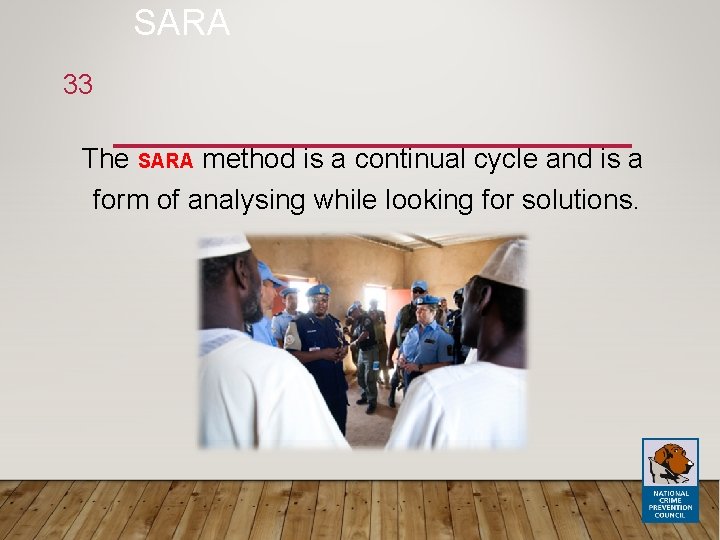 SARA

33

The SARA method is a continual cycle and is a form of analysing while looking for solutions.

NATIONAL CRIME PREVENTION COUNCIL